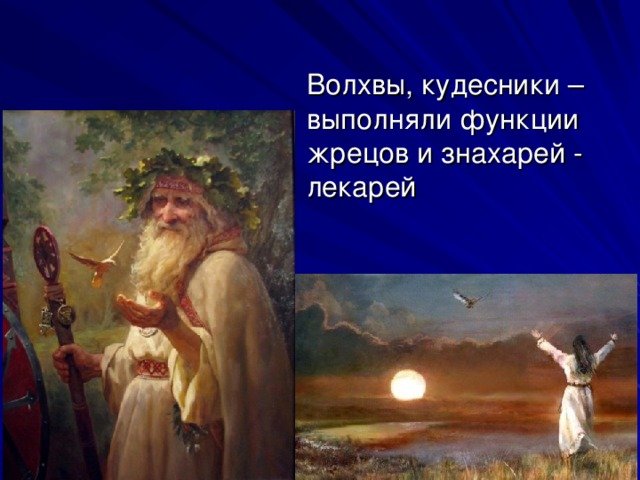 Волхвы, кудесники – выполняли функции жрецов и знахарей - лекарей